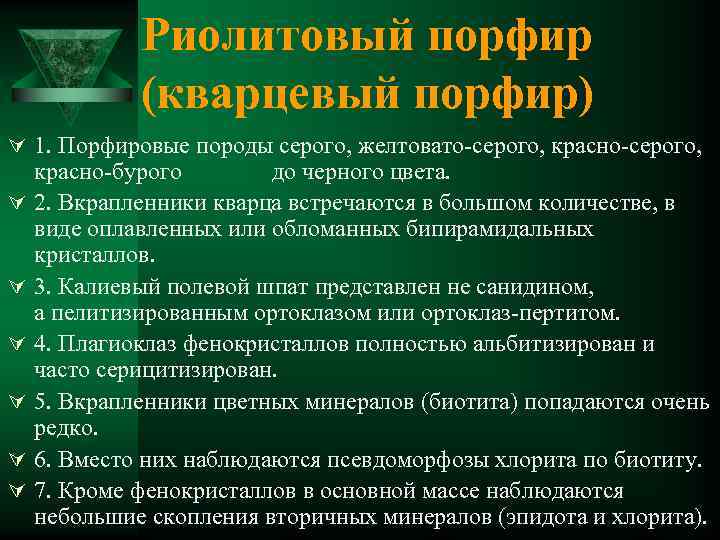 Риолитовый порфир (кварцевый порфир)

1. Порфировые породы серого, желтовато-серого, красно-серого, красно-бурого до черного цвета.

2. Вкрапленники кварца встречаются в большом количестве, в виде оплавленных или обломанных бипирамидальных кристаллов.

3. Калиевый полевой шпат представлен не санидином, а пелитизированным ортоклазом или ортоклаз-пертитом.

4. Плагиоклаз фенокристаллов полностью альбитизирован и часто серицитизирован.

5. Вкрапленники цветных минералов (биотита) попадаются очень редко.

6. Вместо них наблюдаются псевдоморфозы хлорита по биотиту.

7. Кроме фенокристаллов в основной массе наблюдаются небольшие скопления вторичных минералов (эпидота и хлорита).